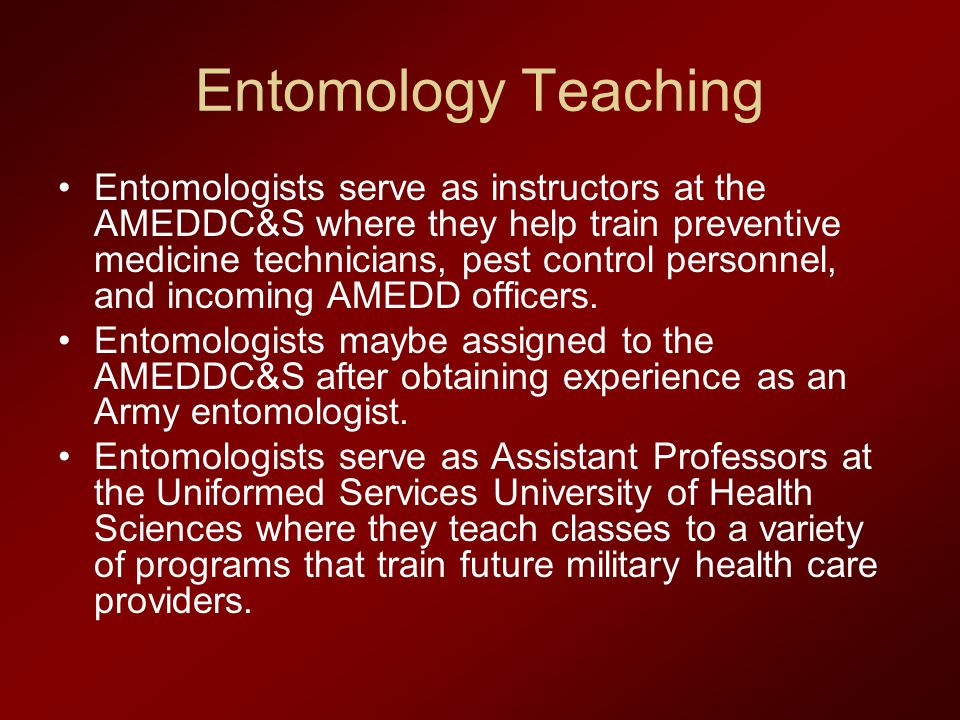 Entomology Teaching

• Entomologists serve as instructors at the AMEDDC&S where they help train preventive medicine technicians, pest control personnel, and incoming AMEDD officers.
• Entomologists maybe assigned to the AMEDDC&S after obtaining experience as an Army entomologist.
• Entomologists serve as Assistant Professors at the Uniformed Services University of Health Sciences where they teach classes to a variety of programs that train future military health care providers.